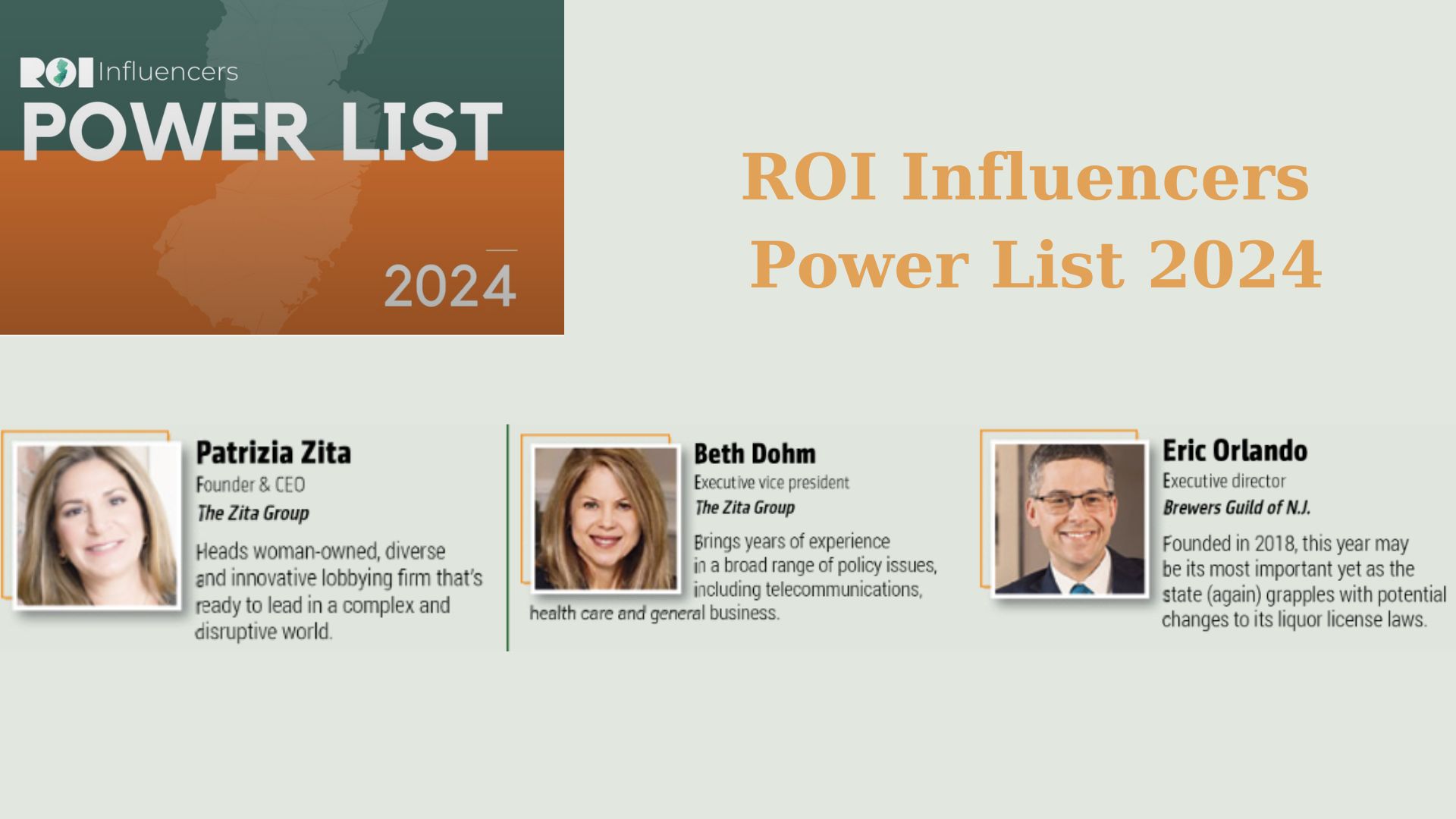 ROI Influencers
POWER LIST
2024

ROI Influencers
Power List 2024

Patrizia Zita
Founder & CEO
The Zita Group
Heads woman-owned, diverse and innovative lobbying firm that's ready to lead in a complex and disruptive world.

Beth Dohm
Executive vice president
The Zita Group
Brings years of experience in a broad range of policy issues, including telecommunications, health care and general business.

Eric Orlando
Executive director
Brewers Guild of N.J.
Founded in 2018, this year may be its most important yet as the state (again) grapples with potential changes to its liquor license laws.